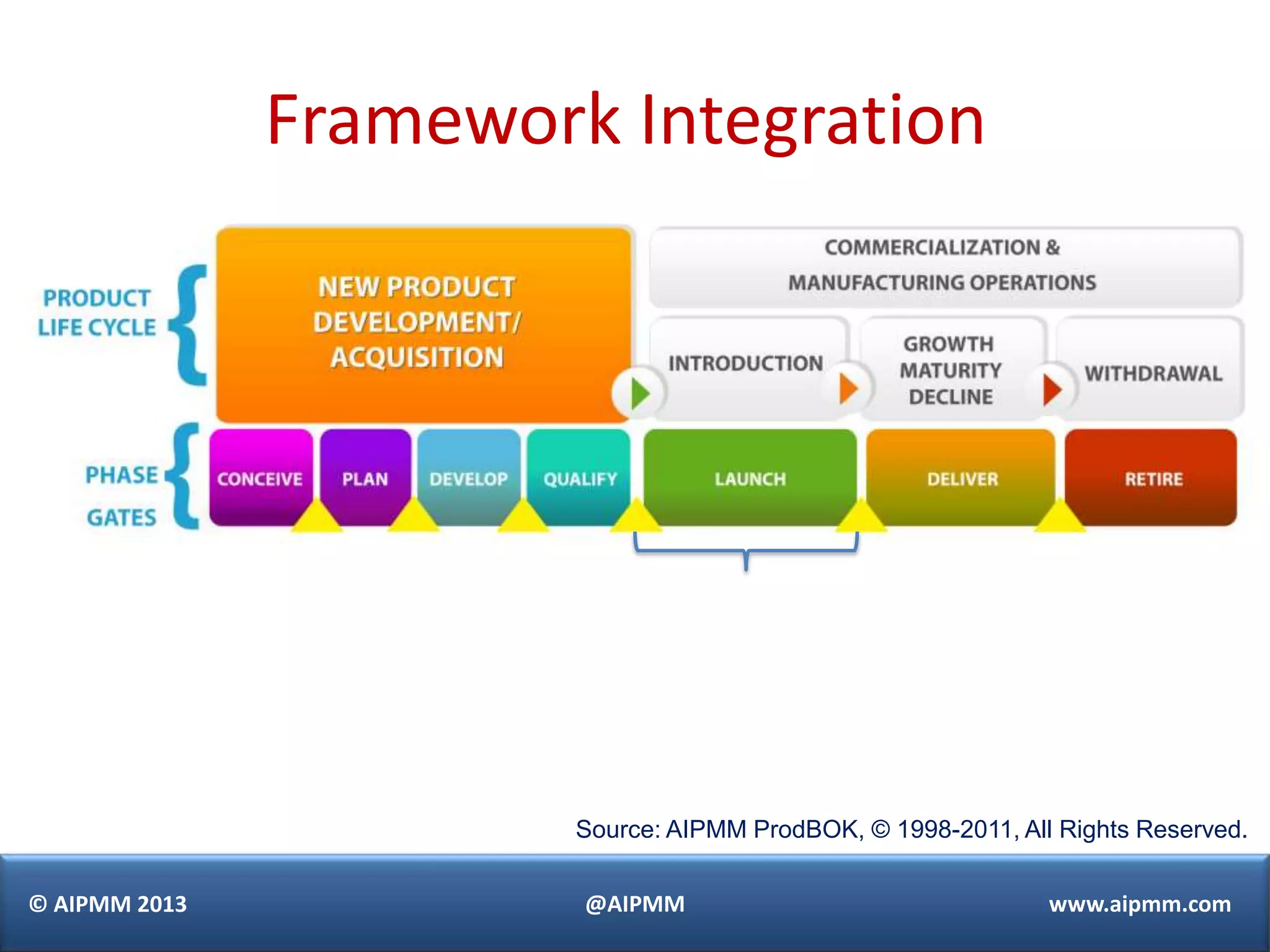 Framework Integration

PRODUCT LIFE CYCLE

NEW PRODUCT DEVELOPMENT/ ACQUISITION

COMMERCIALIZATION & MANUFACTURING OPERATIONS

INTRODUCTION

GROWTH MATURITY DECLINE

WITHDRAWAL

PHASE GATES

CONCEIVE

PLAN

DEVELOP

QUALIFY

LAUNCH

DELIVER

RETIRE

Source: AIPMM ProdBOK, © 1998-2011, All Rights Reserved.

© AIPMM 2013

@AIPMM

www.aipmm.com